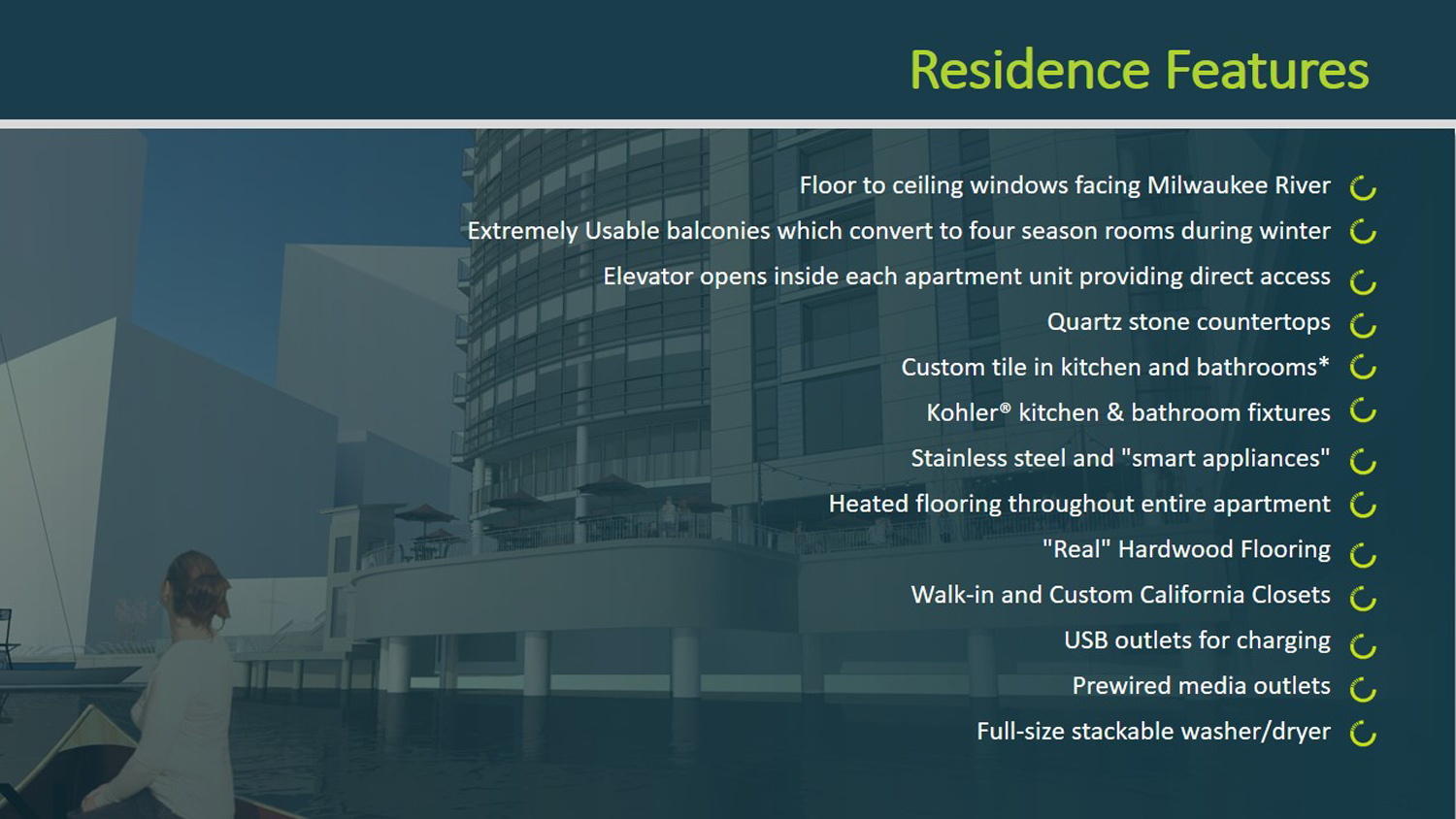 Residence Features

Floor to ceiling windows facing Milwaukee River

Extremely Usable balconies which convert to four season rooms during winter

Elevator opens inside each apartment unit providing direct access

Quartz stone countertops

Custom tile in kitchen and bathrooms*

Kohler® kitchen & bathroom fixtures

Stainless steel and "smart appliances"

Heated flooring throughout entire apartment

"Real" Hardwood Flooring

Walk-in and Custom California Closets

USB outlets for charging

Prewired media outlets

Full-size stackable washer/dryer